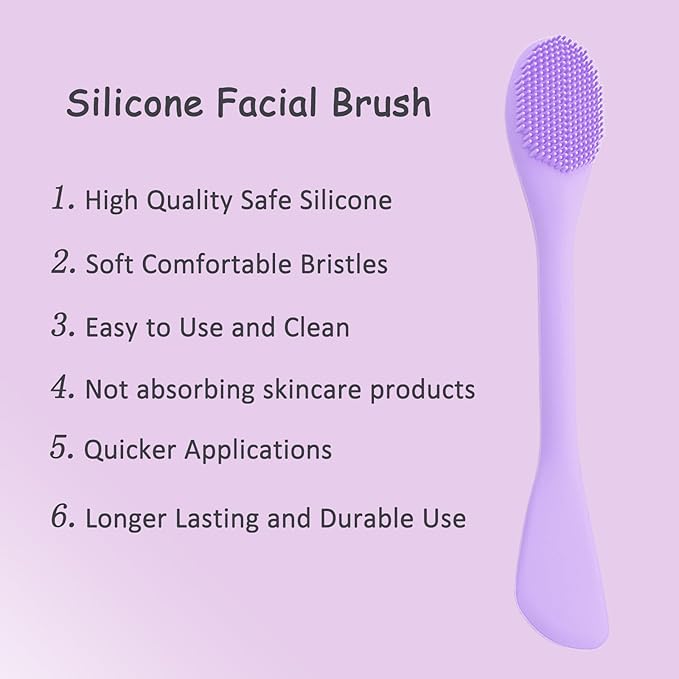 Silicone Facial Brush

1. High Quality Safe Silicone

2. Soft Comfortable Bristles

3. Easy to Use and Clean

4. Not absorbing skincare products

5. Quicker Applications

6. Longer Lasting and Durable Use